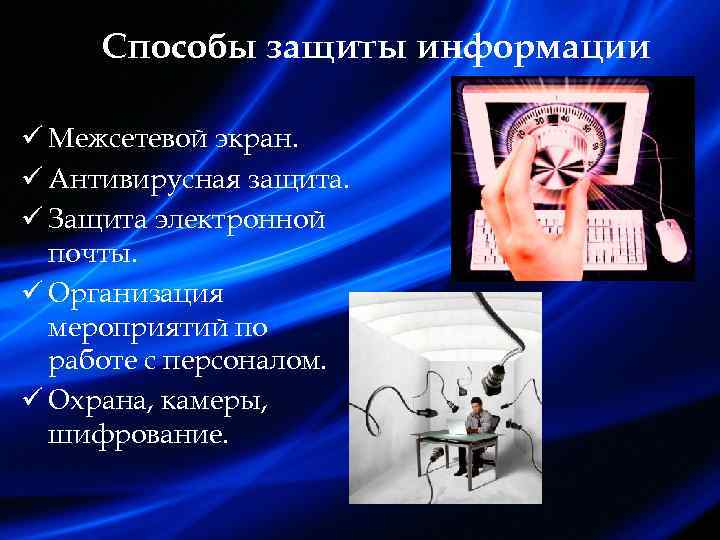 Способы защиты информации

✓ Межсетевой экран.
✓ Антивирусная защита.
✓ Защита электронной почты.
✓ Организация мероприятий по работе с персоналом.
✓ Охрана, камеры, шифрование.